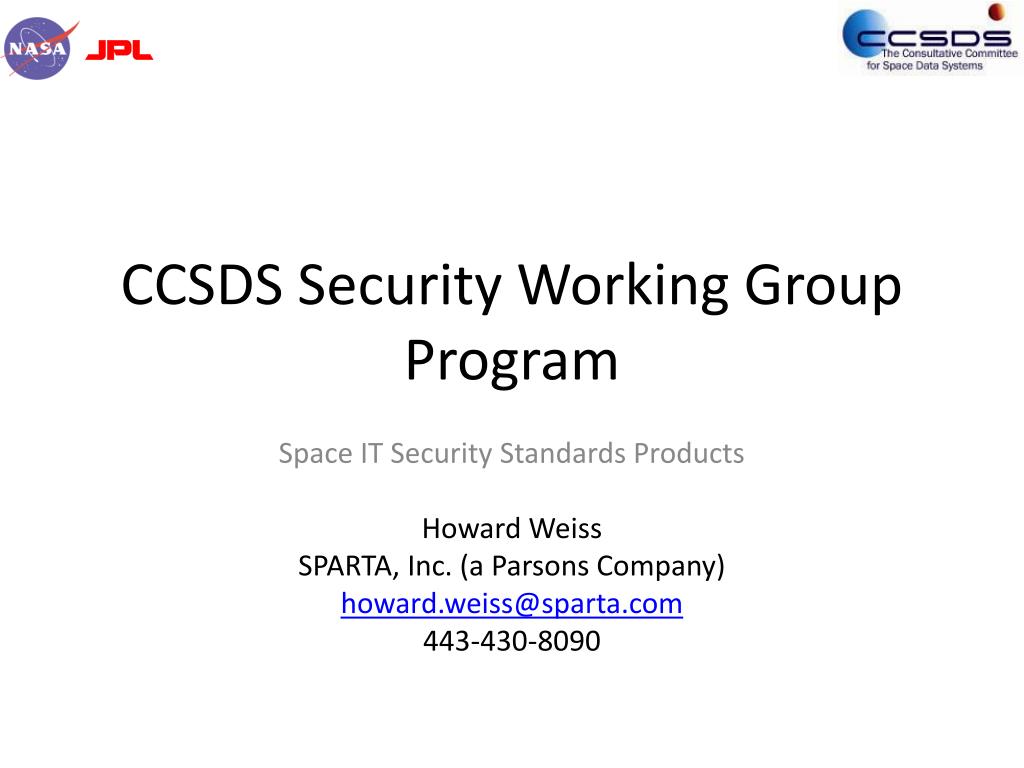 NASA JPL

CCSDS
The Consultative Committee for Space Data Systems

CCSDS Security Working Group Program

Space IT Security Standards Products

Howard Weiss
SPARTA, Inc. (a Parsons Company)
howard.weiss@sparta.com
443-430-8090